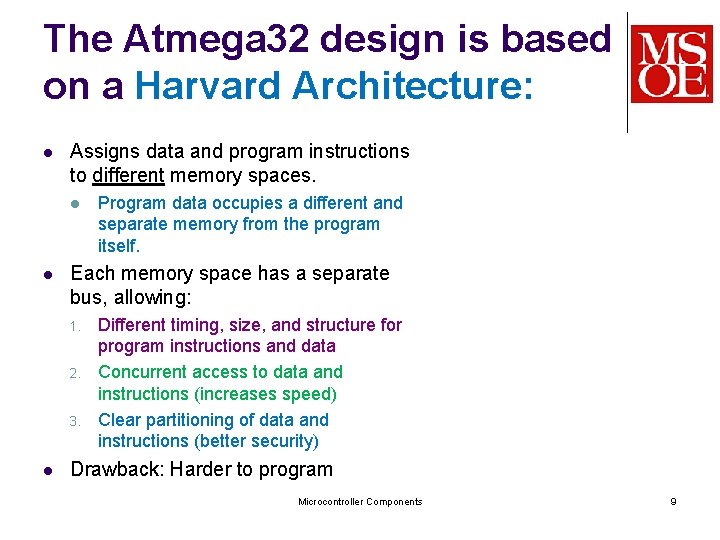 The Atmega32 design is based on a Harvard Architecture:

MSOE

- Assigns data and program instructions to different memory spaces.
  - Program data occupies a different and separate memory from the program itself.
- Each memory space has a separate bus, allowing:
  1. Different timing, size, and structure for program instructions and data
  2. Concurrent access to data and instructions (increases speed)
  3. Clear partitioning of data and instructions (better security)
- Drawback: Harder to program

Microcontroller Components

9